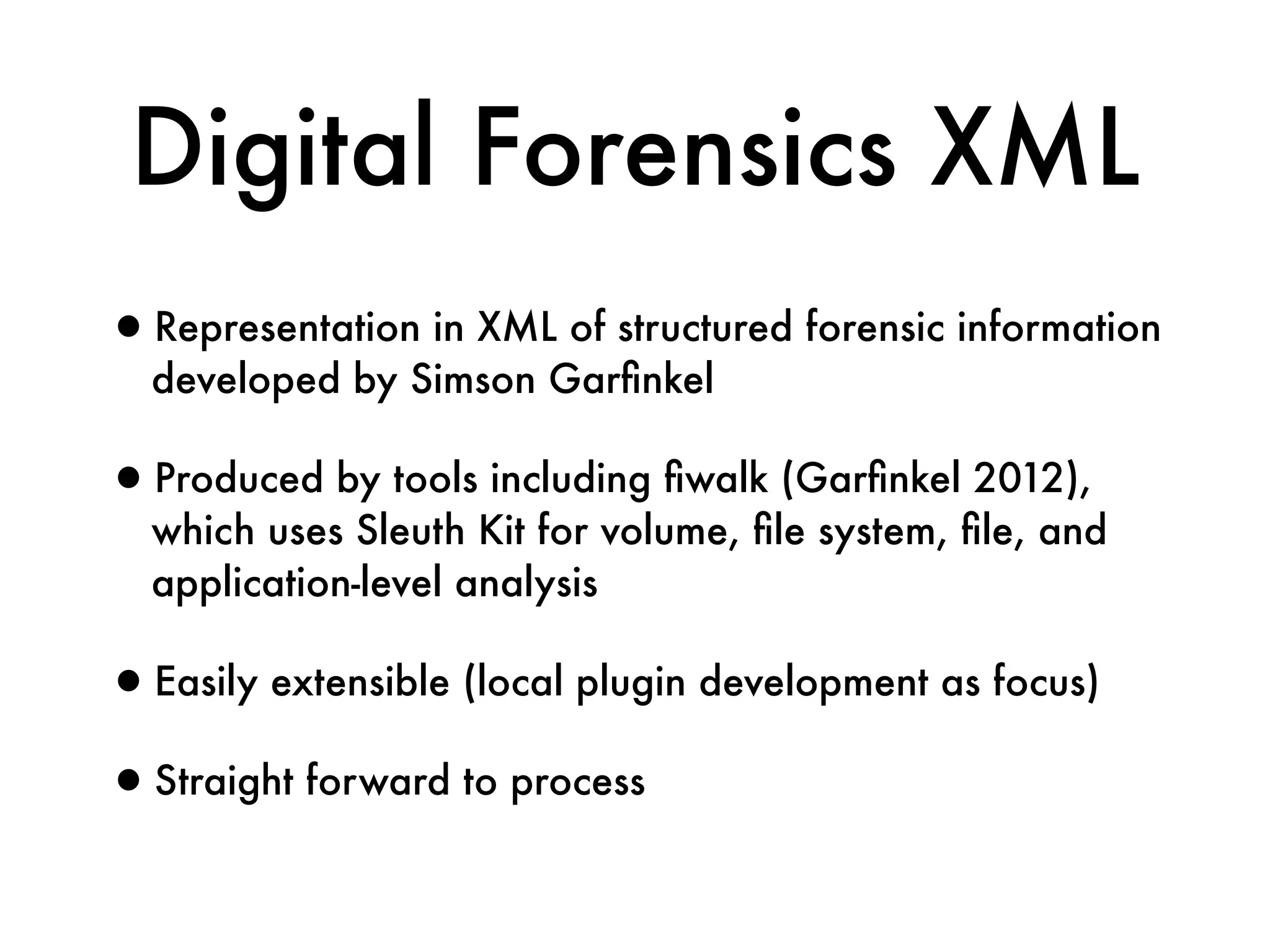 Digital Forensics XML

• Representation in XML of structured forensic information developed by Simson Garfinkel

• Produced by tools including fiwalk (Garfinkel 2012), which uses Sleuth Kit for volume, file system, file, and application-level analysis

• Easily extensible (local plugin development as focus)

• Straight forward to process